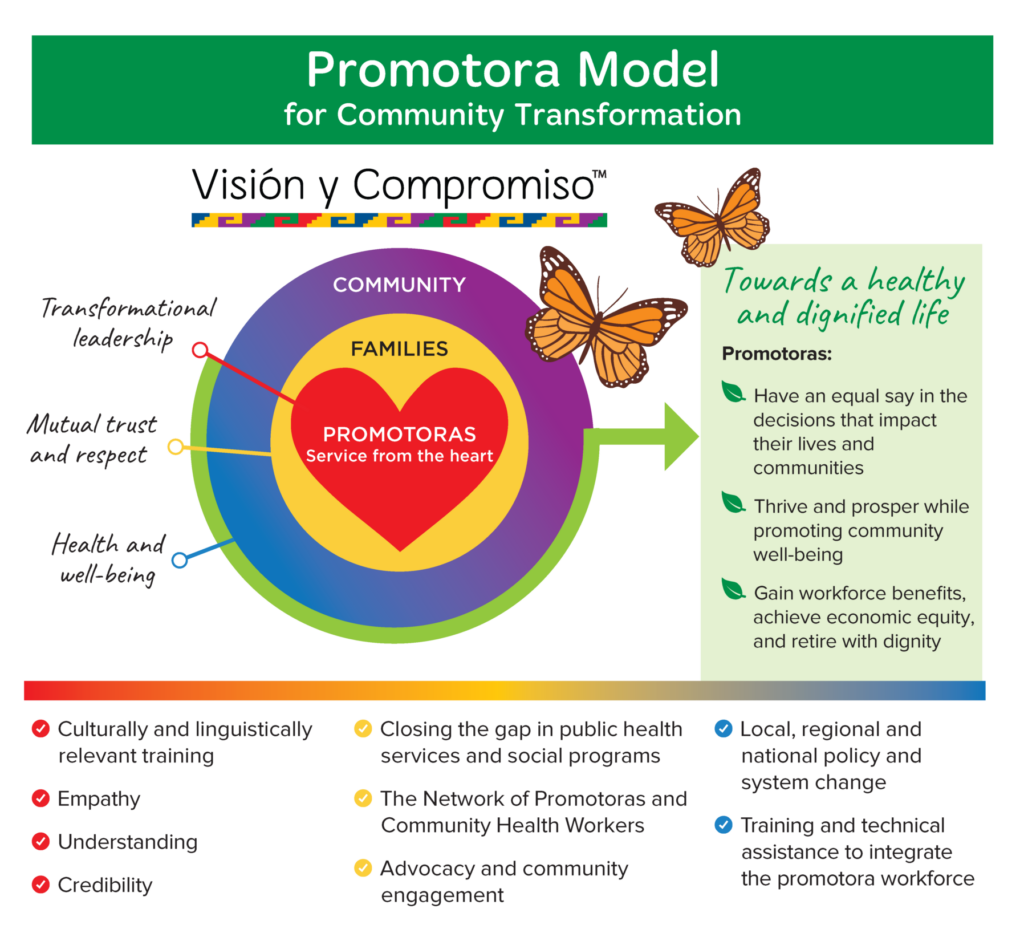 Promotora Model
for Community Transformation

Visión y Compromiso™

Transformational leadership

Mutual trust and respect

Health and well-being

COMMUNITY

FAMILIES

PROMOTORAS
Service from the heart

Towards a healthy and dignified life

Promotoras:

Have an equal say in the decisions that impact their lives and communities

Thrive and prosper while promoting community well-being

Gain workforce benefits, achieve economic equity, and retire with dignity

Culturally and linguistically relevant training

Empathy

Understanding

Credibility

Closing the gap in public health services and social programs

The Network of Promotoras and Community Health Workers

Advocacy and community engagement

Local, regional and national policy and system change

Training and technical assistance to integrate the promotora workforce